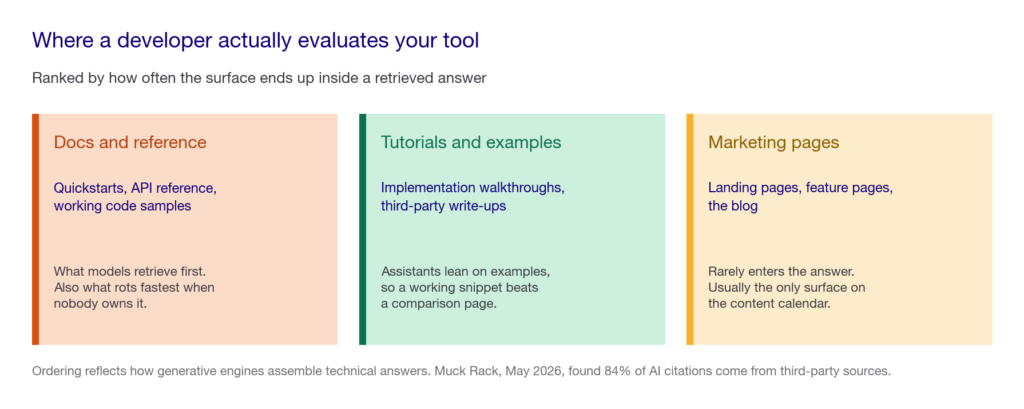 Where a developer actually evaluates your tool

Ranked by how often the surface ends up inside a retrieved answer

Docs and reference

Quickstarts, API reference, working code samples

What models retrieve first. Also what rots fastest when nobody owns it.

Tutorials and examples

Implementation walkthroughs, third-party write-ups

Assistants lean on examples, so a working snippet beats a comparison page.

Marketing pages

Landing pages, feature pages, the blog

Rarely enters the answer. Usually the only surface on the content calendar.

Ordering reflects how generative engines assemble technical answers. Muck Rack, May 2026, found 84% of AI citations come from third-party sources.